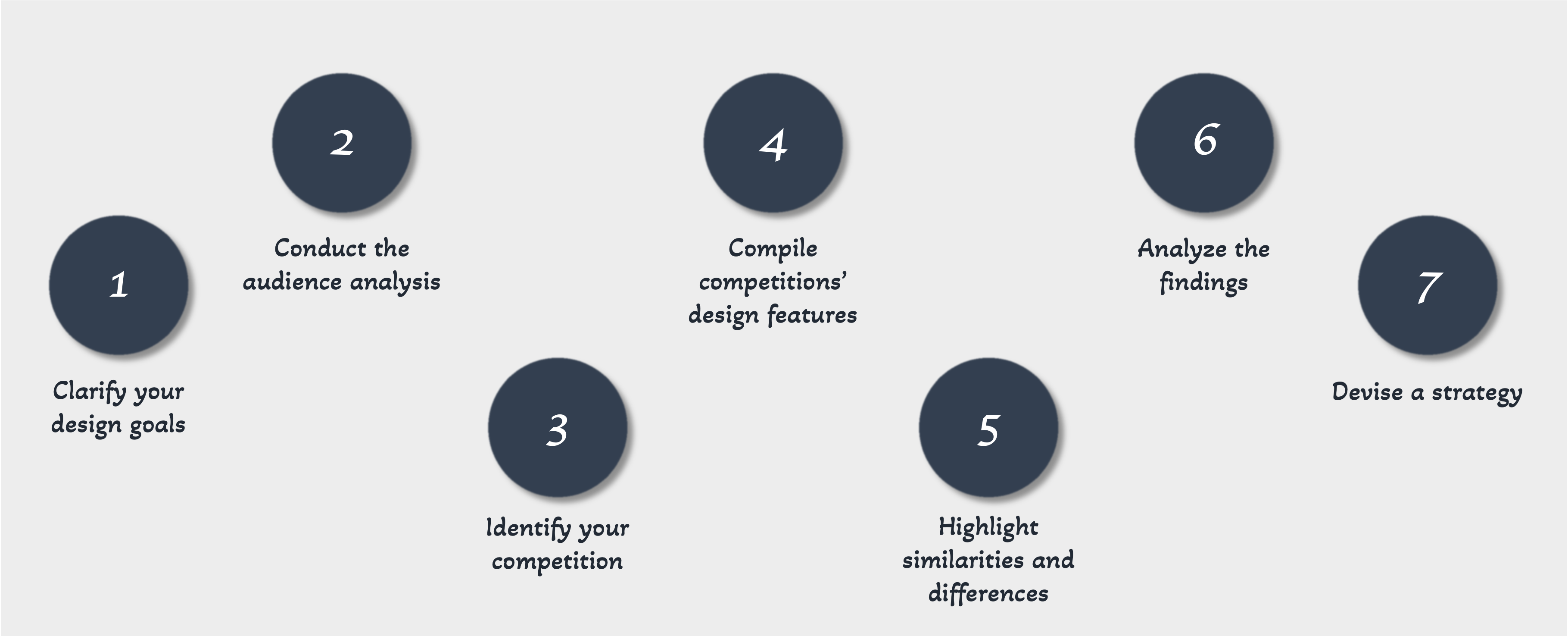 1
Clarify your design goals

2
Conduct the audience analysis

3
Identify your competition

4
Compile competitions' design features

5
Highlight similarities and differences

6
Analyze the findings

7
Devise a strategy